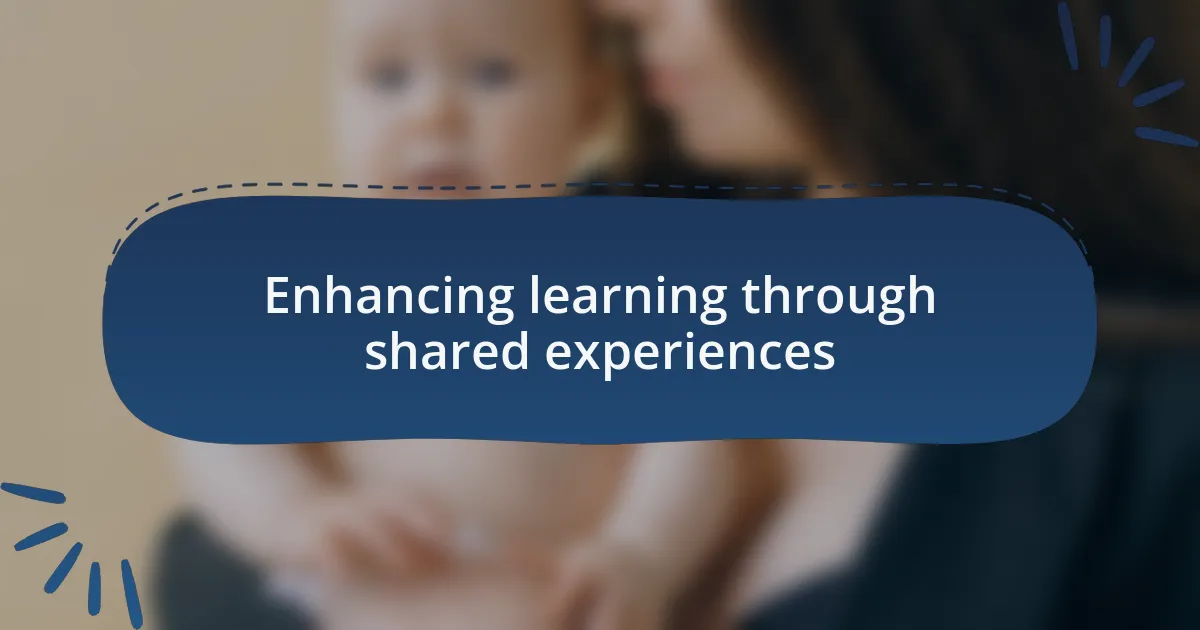 Enhancing learning through shared experiences